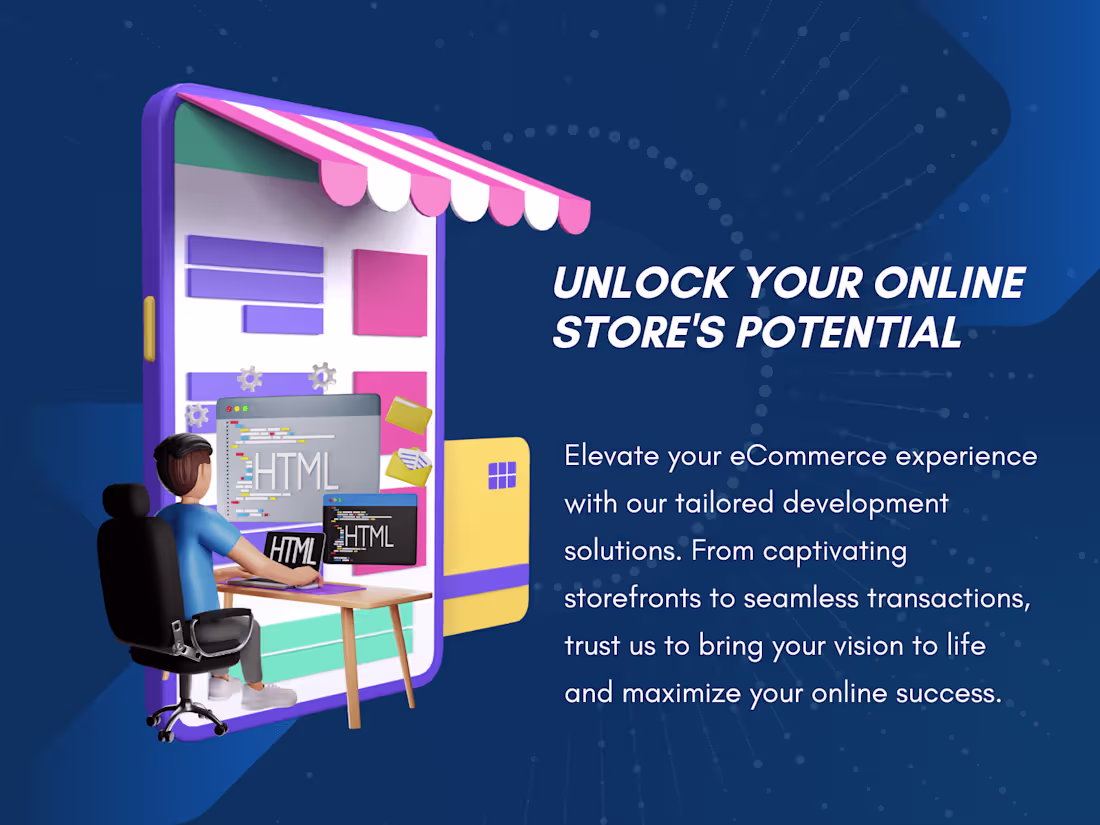 HTML

HTML

HTML

UNLOCK YOUR ONLINE STORE'S POTENTIAL

Elevate your eCommerce experience with our tailored development solutions. From captivating storefronts to seamless transactions, trust us to bring your vision to life and maximize your online success.